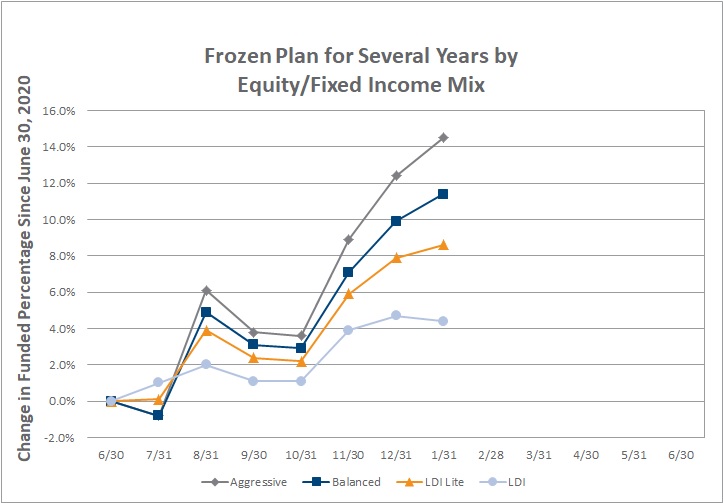 Frozen Plan for Several Years by Equity/Fixed Income Mix

Change in Funded Percentage Since June 30, 2020

16.0%
14.0%
12.0%
10.0%
8.0%
6.0%
4.0%
2.0%
0.0%
-2.0%

6/30 7/31 8/31 9/30 10/31 11/30 12/31 1/31 2/28 3/31 4/30 5/31 6/30

Aggressive Balanced LDI Lite LDI